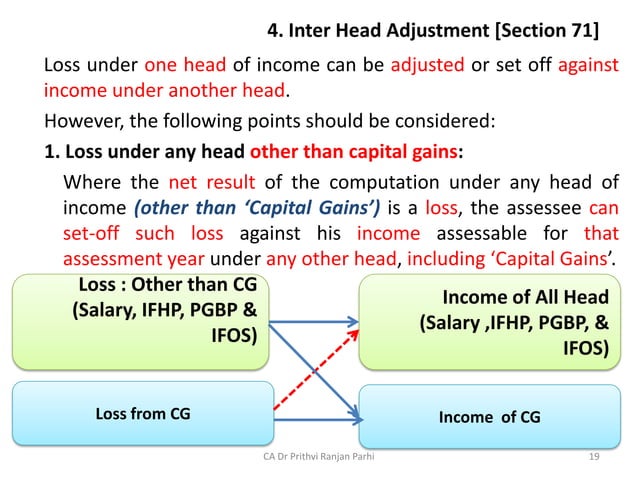 4. Inter Head Adjustment [Section 71]

Loss under one head of income can be adjusted or set off against income under another head.

However, the following points should be considered:

1. Loss under any head other than capital gains:

Where the net result of the computation under any head of income (other than 'Capital Gains') is a loss, the assessee can set-off such loss against his income assessable for that assessment year under any other head, including 'Capital Gains'.

Loss : Other than CG (Salary, IFHP, PGBP & IFOS)

Income of All Head (Salary ,IFHP, PGBP, & IFOS)

Loss from CG

Income of CG

CA Dr Prithvi Ranjan Parhi

19